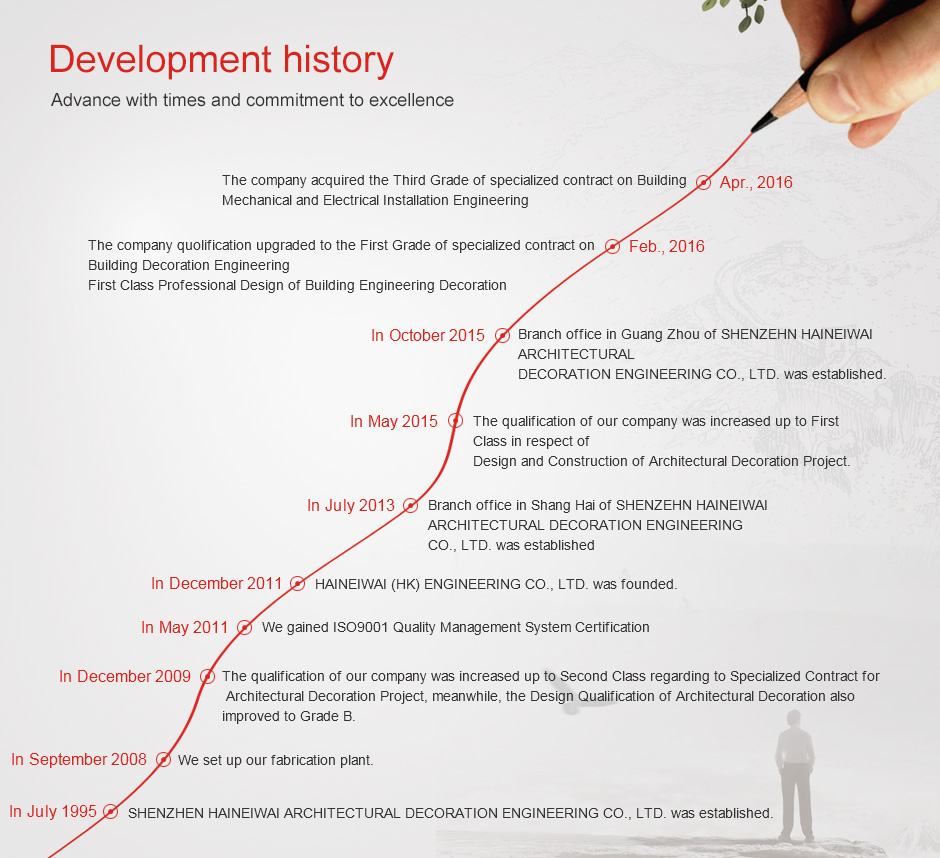 Development history
Advance with times and commitment to excellence

The company acquired the Third Grade of specialized contract on Building Mechanical and Electrical Installation Engineering Apr., 2016

The company quolification upgraded to the First Grade of specialized contract on Building Decoration Engineering
First Class Professional Design of Building Engineering Decoration Feb., 2016

In October 2015 Branch office in Guang Zhou of SHENZEHN HAINEIWAI ARCHITECTURAL DECORATION ENGINEERING CO., LTD. was established.

In May 2015 The qualification of our company was increased up to First Class in respect of Design and Construction of Architectural Decoration Project.

In July 2013 Branch office in Shang Hai of SHENZEHN HAINEIWAI ARCHITECTURAL DECORATION ENGINEERING CO., LTD. was established

In December 2011 HAINEIWAI (HK) ENGINEERING CO., LTD. was founded.

In May 2011 We gained ISO9001 Quality Management System Certification

In December 2009 The qualification of our company was increased up to Second Class regarding to Specialized Contract for Architectural Decoration Project, meanwhile, the Design Qualification of Architectural Decoration also improved to Grade B.

In September 2008 We set up our fabrication plant.

In July 1995 SHENZHEN HAINEIWAI ARCHITECTURAL DECORATION ENGINEERING CO., LTD. was established.